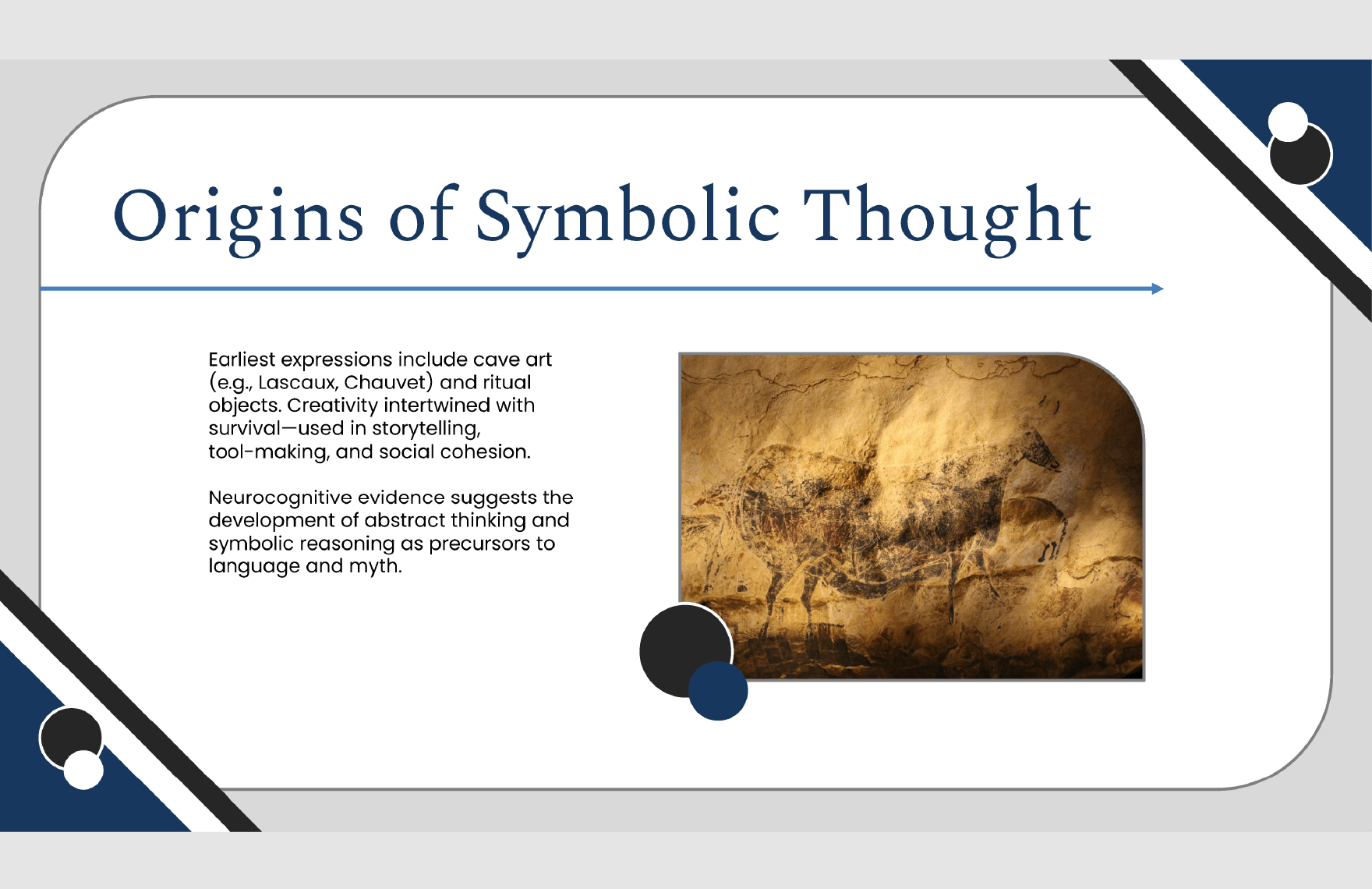 Origins of Symbolic Thought

Earliest expressions include cave art (e.g., Lascaux, Chauvet) and ritual objects. Creativity intertwined with survival—used in storytelling, tool-making, and social cohesion.

Neurocognitive evidence suggests the development of abstract thinking and symbolic reasoning as precursors to language and myth.